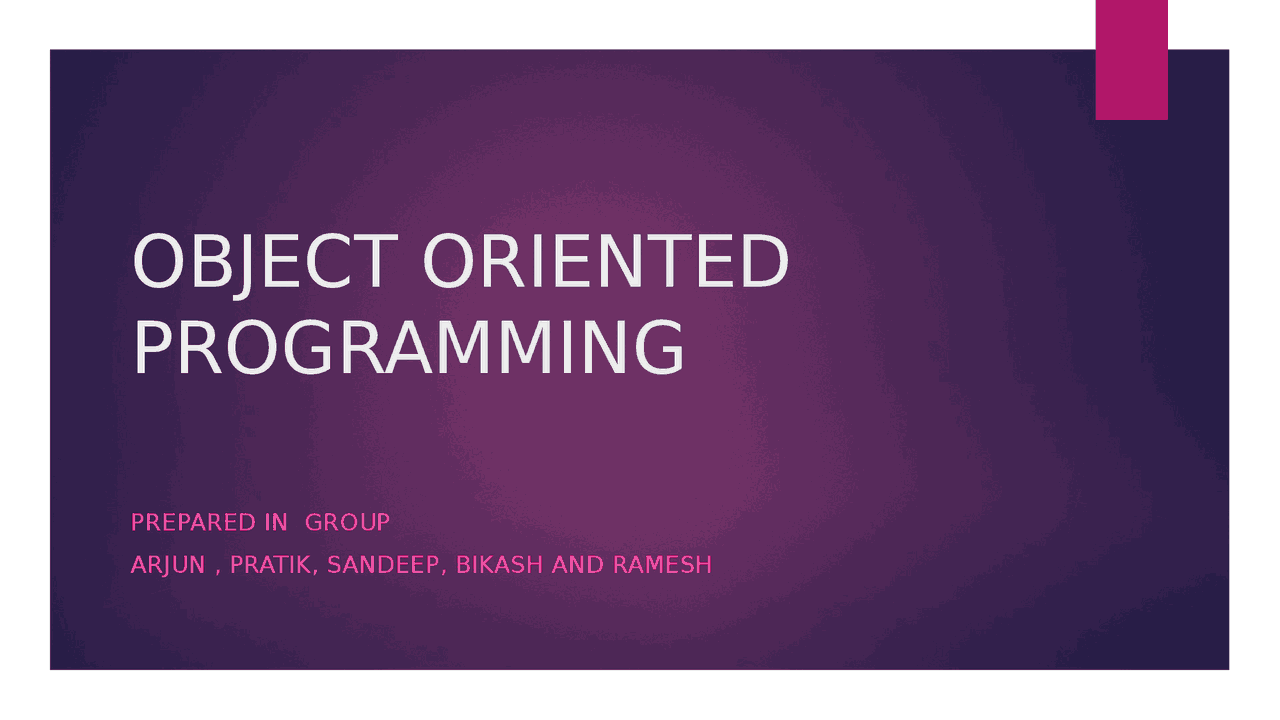 OBJECT ORIENTED PROGRAMMING

PREPARED IN GROUP

ARJUN , PRATIK, SANDEEP, BIKASH AND RAMESH